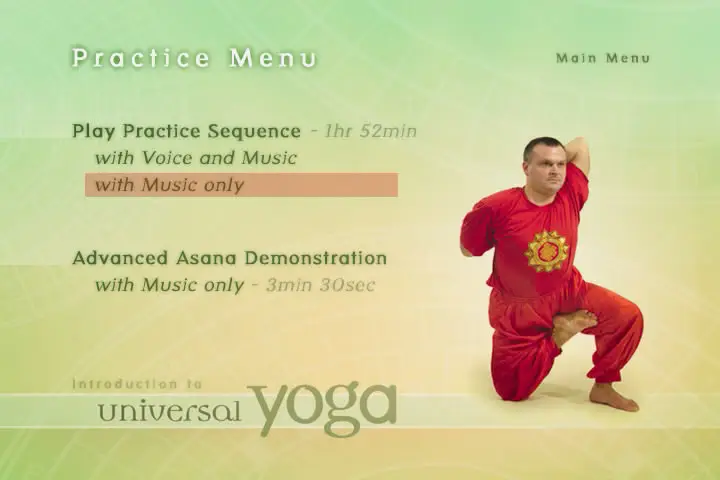 Practice Menu

Main Menu

Play Practice Sequence - 1hr 52min
with Voice and Music
with Music only

Advanced Asana Demonstration
with Music only - 3min 30sec

Introduction to
universal yoga